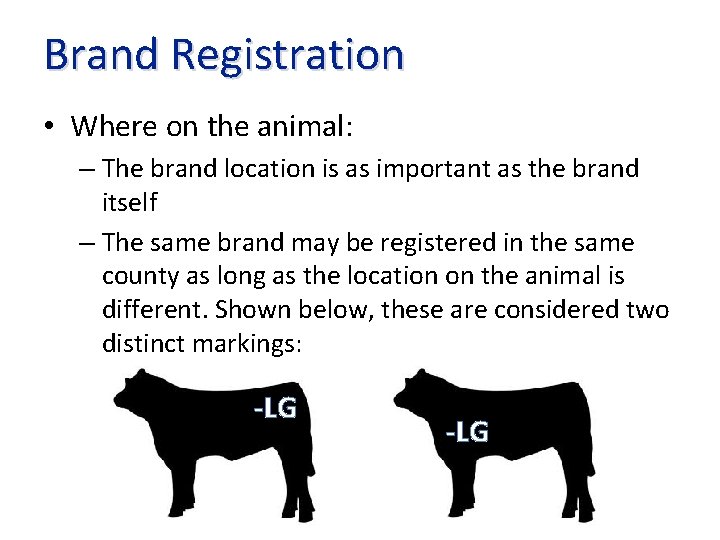 Brand Registration

• Where on the animal:
– The brand location is as important as the brand itself
– The same brand may be registered in the same county as long as the location on the animal is different. Shown below, these are considered two distinct markings:

-LG

-LG